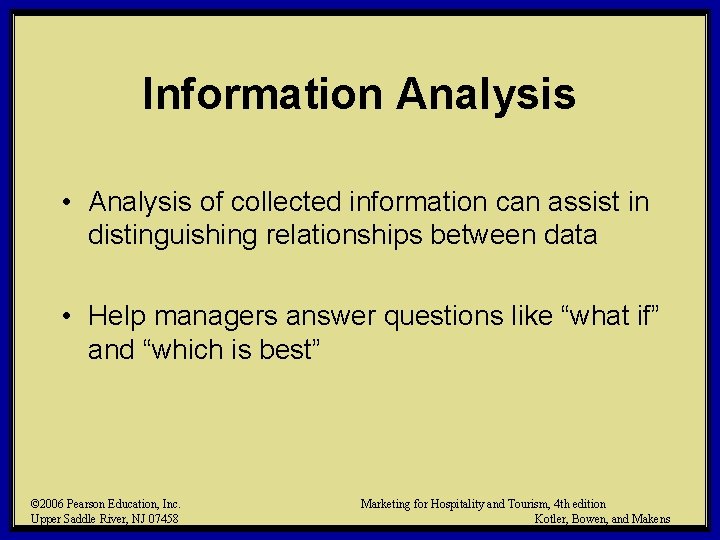 Information Analysis

• Analysis of collected information can assist in distinguishing relationships between data

• Help managers answer questions like “what if” and “which is best”

©2006 Pearson Education, Inc.
Upper Saddle River, NJ 07458

Marketing for Hospitality and Tourism, 4th edition
Kotler, Bowen, and Makens